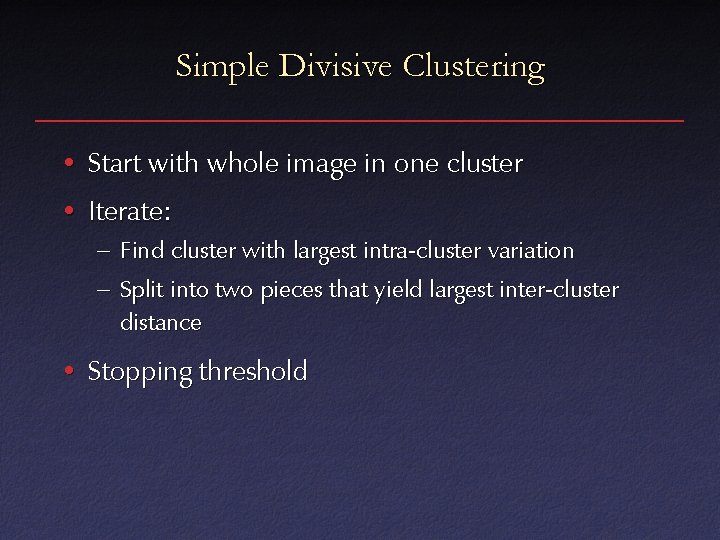 Simple Divisive Clustering

• Start with whole image in one cluster

• Iterate:

– Find cluster with largest intra-cluster variation

– Split into two pieces that yield largest inter-cluster distance

• Stopping threshold